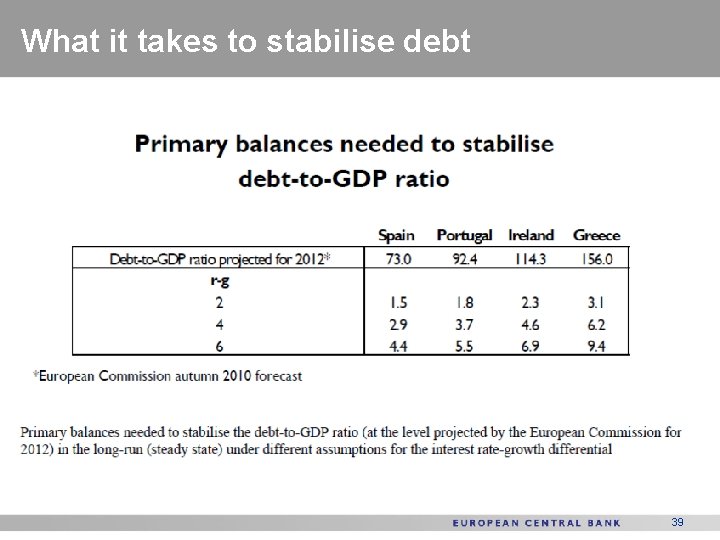 What it takes to stabilise debt

Primary balances needed to stabilise debt-to-GDP ratio

| | Spain | Portugal | Ireland | Greece |
|---|---|---|---|---|
| Debt-to-GDP ratio projected for 2012* | 73.0 | 92.4 | 114.3 | 156.0 |
| r-g | | | | |
| 2 | 1.5 | 1.8 | 2.3 | 3.1 |
| 4 | 2.9 | 3.7 | 4.6 | 6.2 |
| 6 | 4.4 | 5.5 | 6.9 | 9.4 |

*European Commission autumn 2010 forecast

Primary balances needed to stabilise the debt-to-GDP ratio (at the level projected by the European Commission for 2012) in the long-run (steady state) under different assumptions for the interest rate-growth differential

EUROPEAN CENTRAL BANK 39